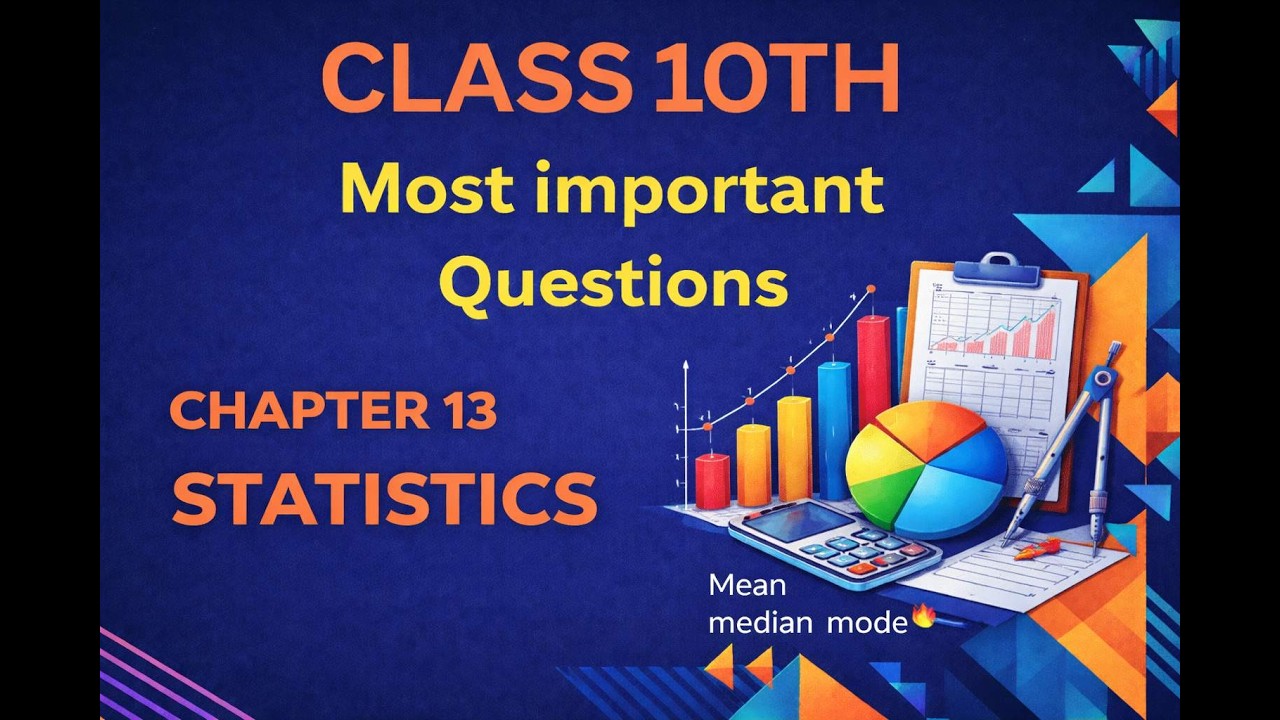 CLASS 10TH
Most important Questions

CHAPTER 13
STATISTICS

Mean
median mode🔥